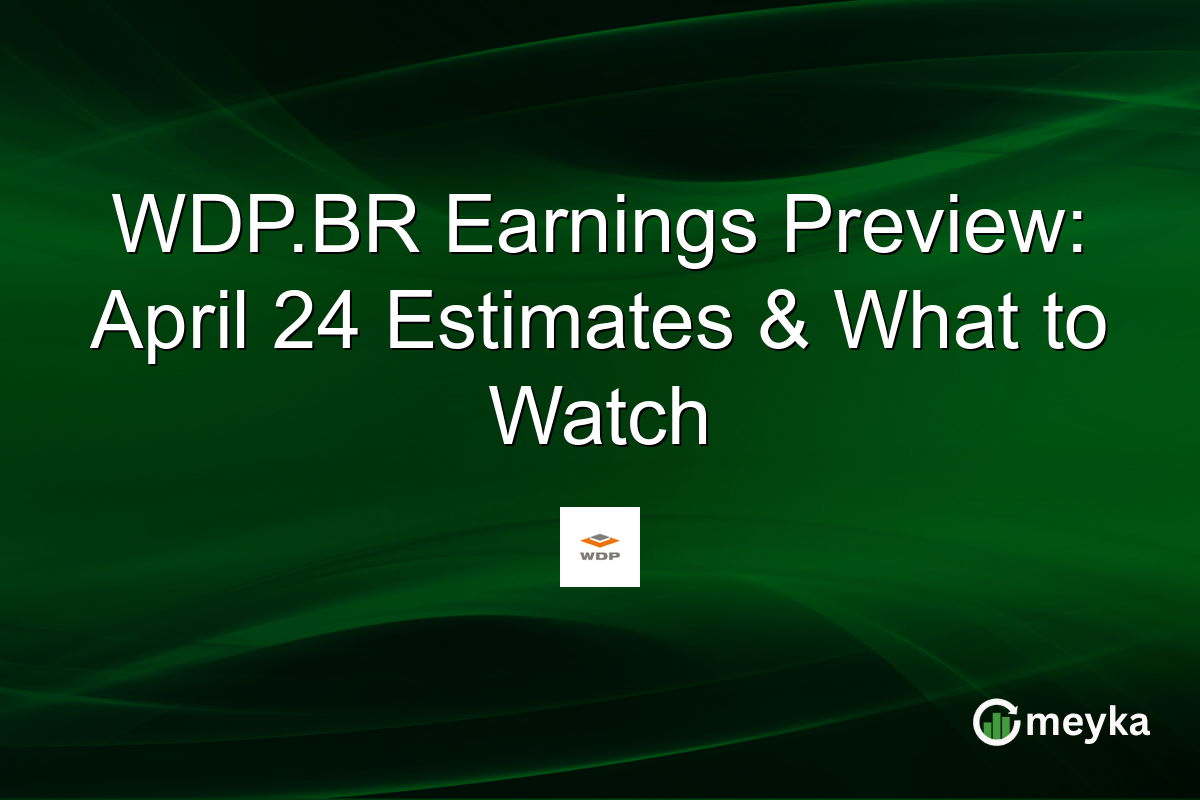 WDP.BR Earnings Preview: April 24 Estimates & What to Watch

WDP

meyka